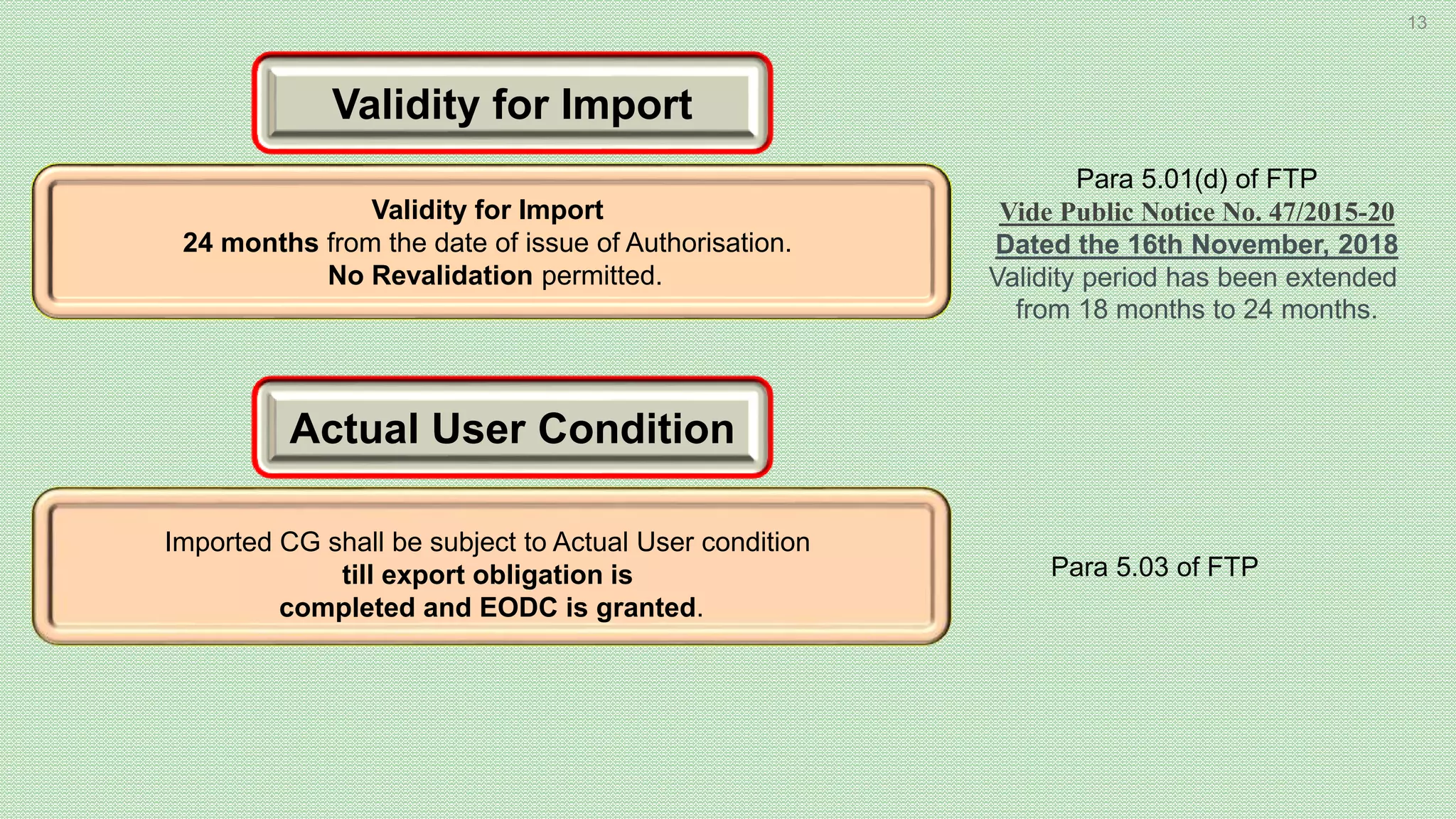 13

Validity for Import

Validity for Import
24 months from the date of issue of Authorisation.
No Revalidation permitted.

Para 5.01(d) of FTP
Vide Public Notice No. 47/2015-20
Dated the 16th November, 2018
Validity period has been extended from 18 months to 24 months.

Actual User Condition

Imported CG shall be subject to Actual User condition till export obligation is completed and EODC is granted.

Para 5.03 of FTP